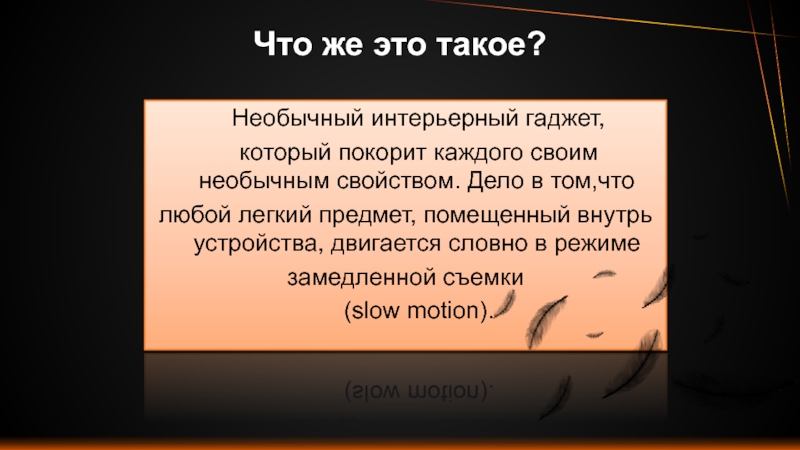 Что же это такое?

Необычный интерьерный гаджет, который покорит каждого своим необычным свойством. Дело в том,что любой легкий предмет, помещенный внутрь устройства, двигается словно в режиме замедленной съемки (slow motion).